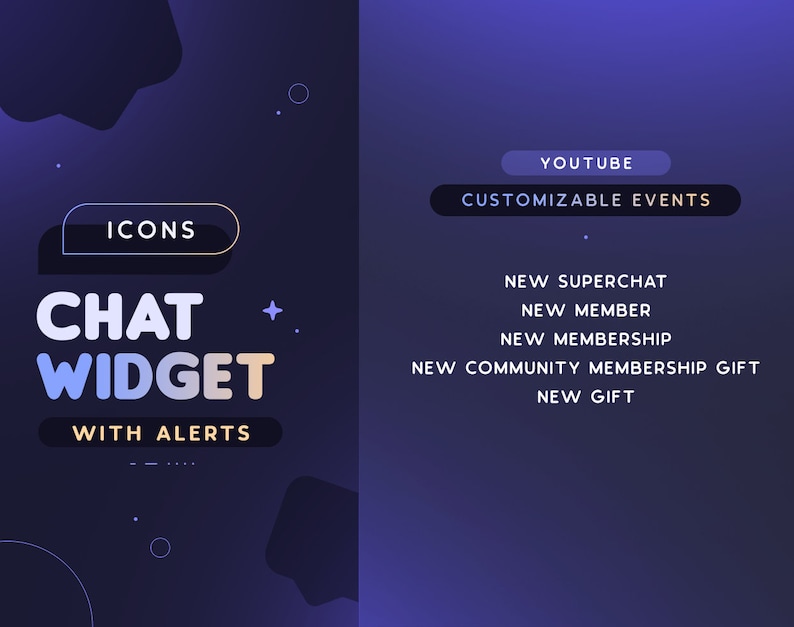 ICONS

CHAT WIDGET

WITH ALERTS

YOUTUBE

CUSTOMIZABLE EVENTS

NEW SUPERCHAT
NEW MEMBER
NEW MEMBERSHIP
NEW COMMUNITY MEMBERSHIP GIFT
NEW GIFT